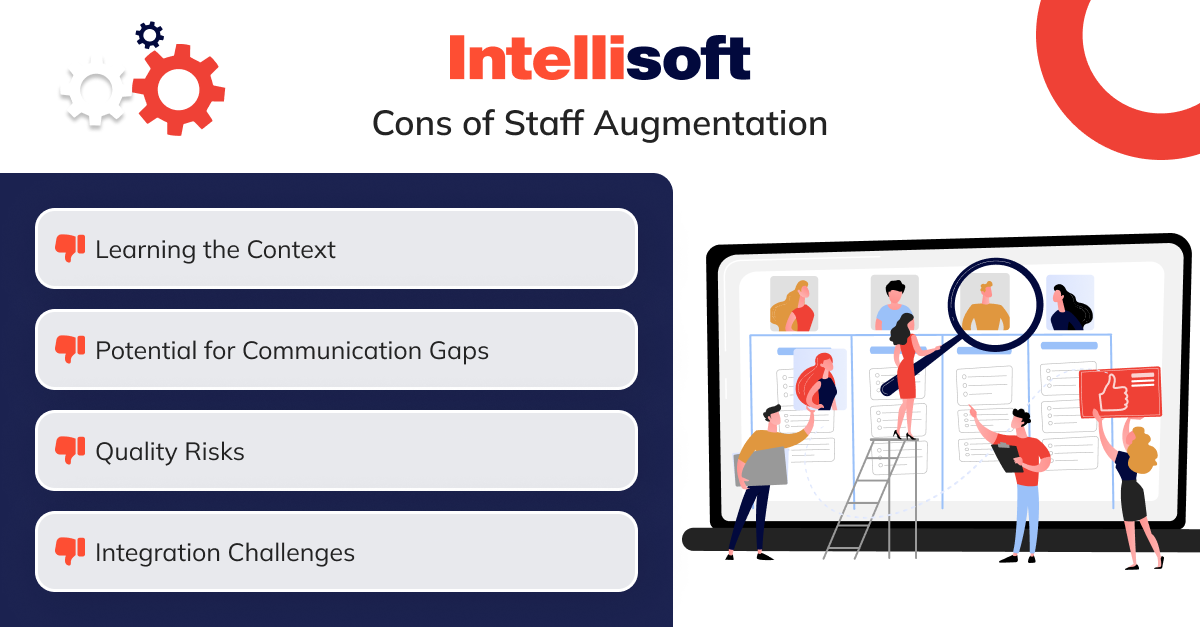 Intellisoft

Cons of Staff Augmentation

Learning the Context

Potential for Communication Gaps

Quality Risks

Integration Challenges